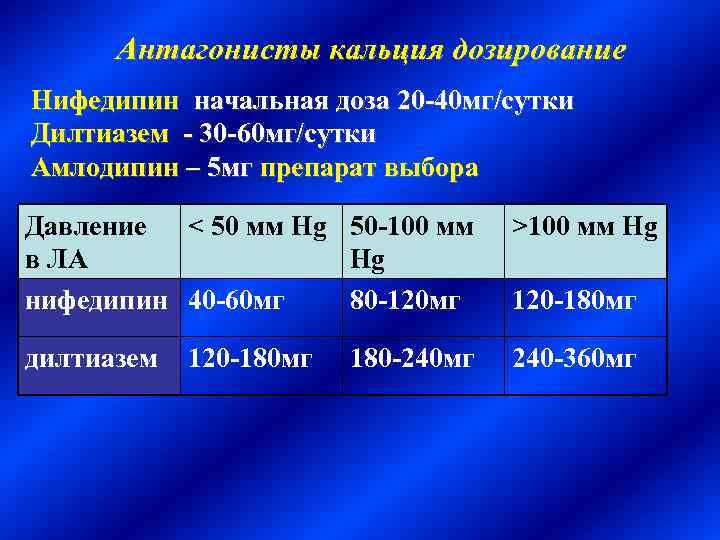 Антагонисты кальция дозирование

Нифедипин начальная доза 20-40мг/сутки
Дилтиазем - 30-60мг/сутки
Амлодипин – 5мг препарат выбора

| Давление в ЛА | < 50 мм Hg | 50-100 мм Hg | >100 мм Hg |
|---|---|---|---|
| нифедипин | 40-60мг | 80-120мг | 120-180мг |
| дилтиазем | 120-180мг | 180-240мг | 240-360мг |